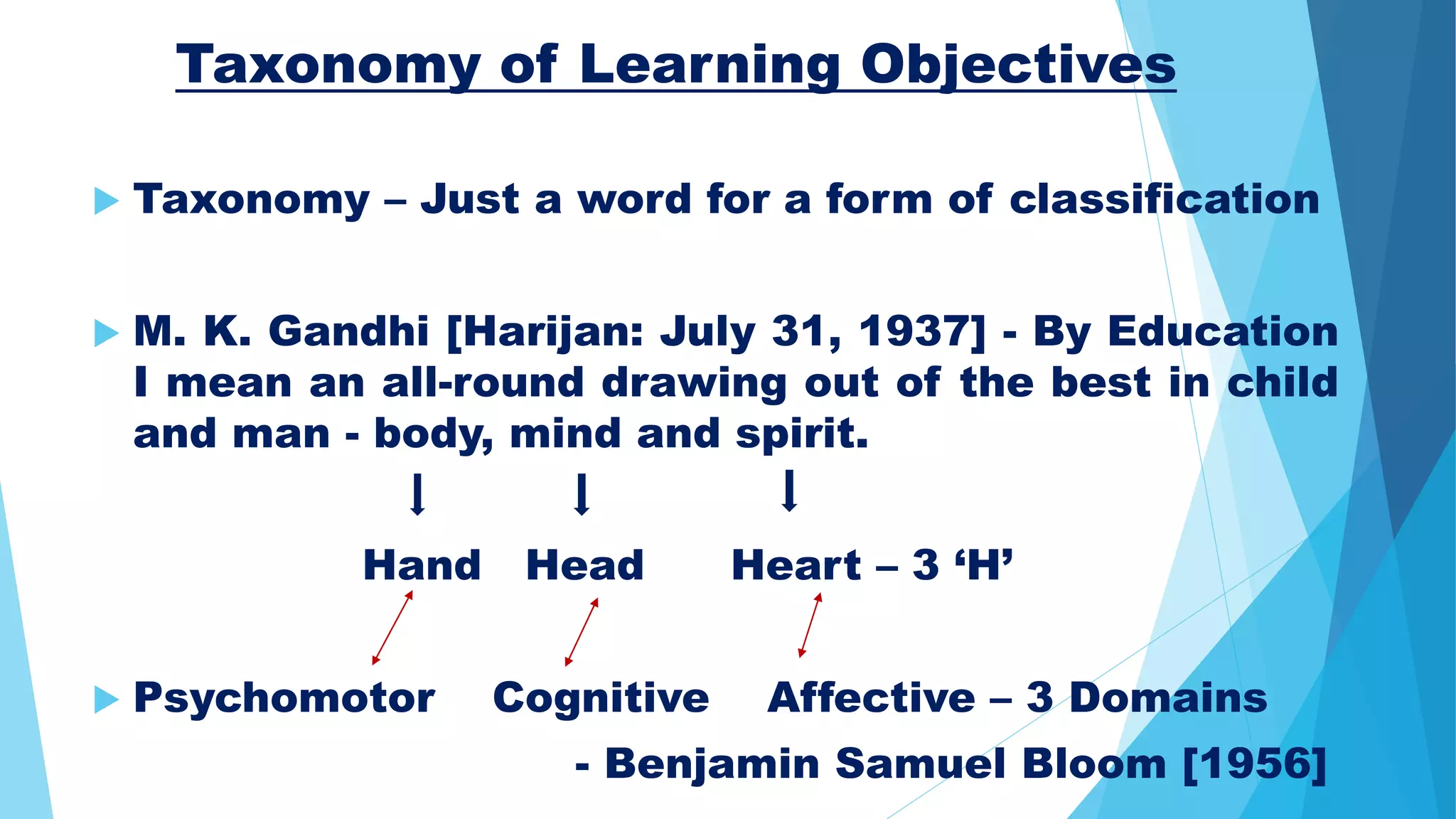 Taxonomy of Learning Objectives

Taxonomy – Just a word for a form of classification

M. K. Gandhi [Harijan: July 31, 1937] - By Education I mean an all-round drawing out of the best in child and man - body, mind and spirit.

Hand Head Heart – 3 ‘H’

Psychomotor Cognitive Affective – 3 Domains

- Benjamin Samuel Bloom [1956]